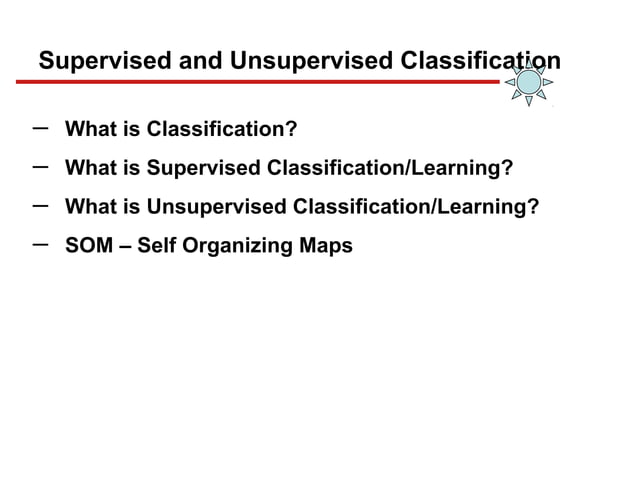 Supervised and Unsupervised Classification

– What is Classification?

– What is Supervised Classification/Learning?

– What is Unsupervised Classification/Learning?

– SOM – Self Organizing Maps